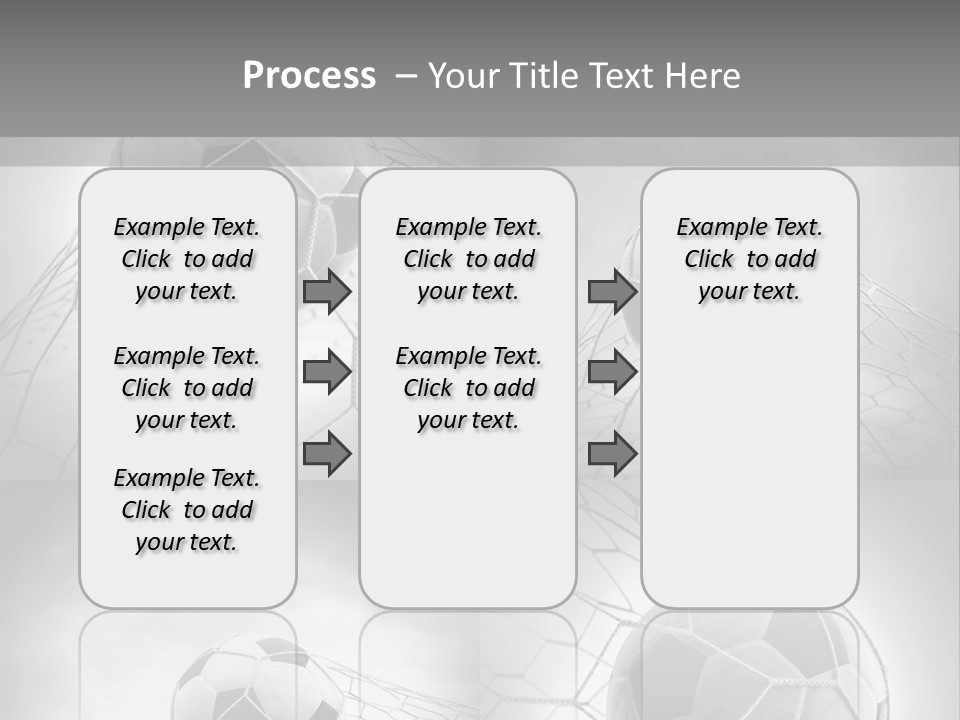 Process – Your Title Text Here

Example Text. Click to add your text.

Example Text. Click to add your text.

Example Text. Click to add your text.

Example Text. Click to add your text.

Example Text. Click to add your text.

Example Text. Click to add your text.